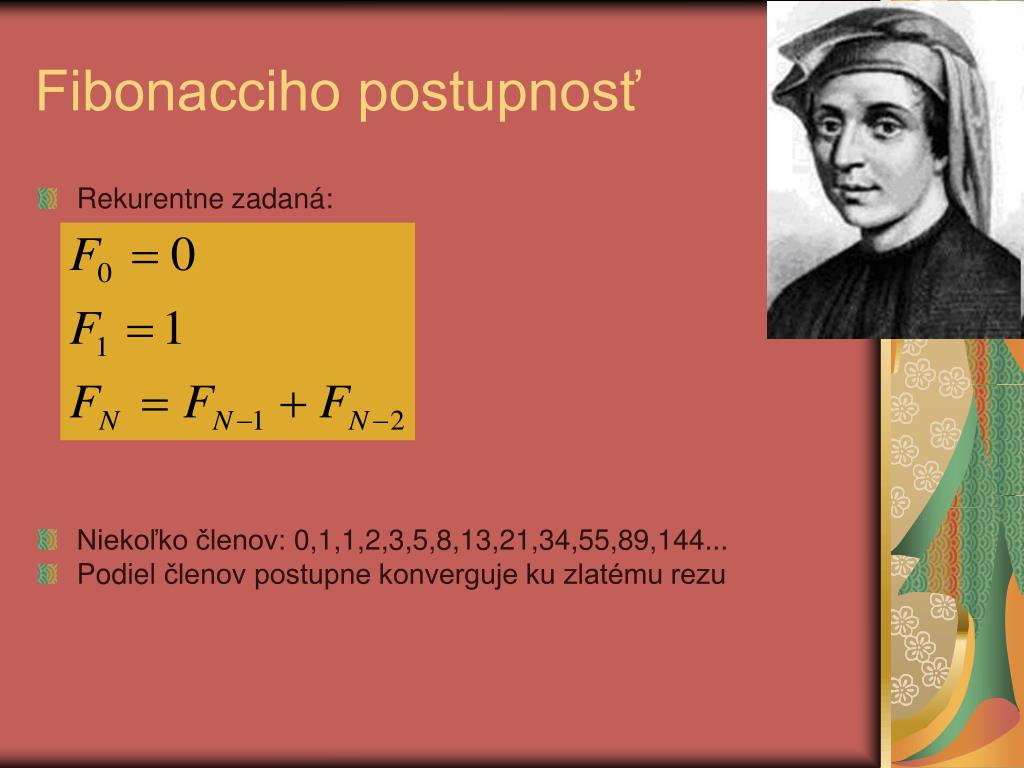 Fibonacciho postupnosť

Rekurentne zadaná:

$F_0 = 0$
$F_1 = 1$
$F_N = F_{N-1} + F_{N-2}$

Niekoľko členov: 0,1,1,2,3,5,8,13,21,34,55,89,144...
Podiel členov postupne konverguje ku zlatému rezu